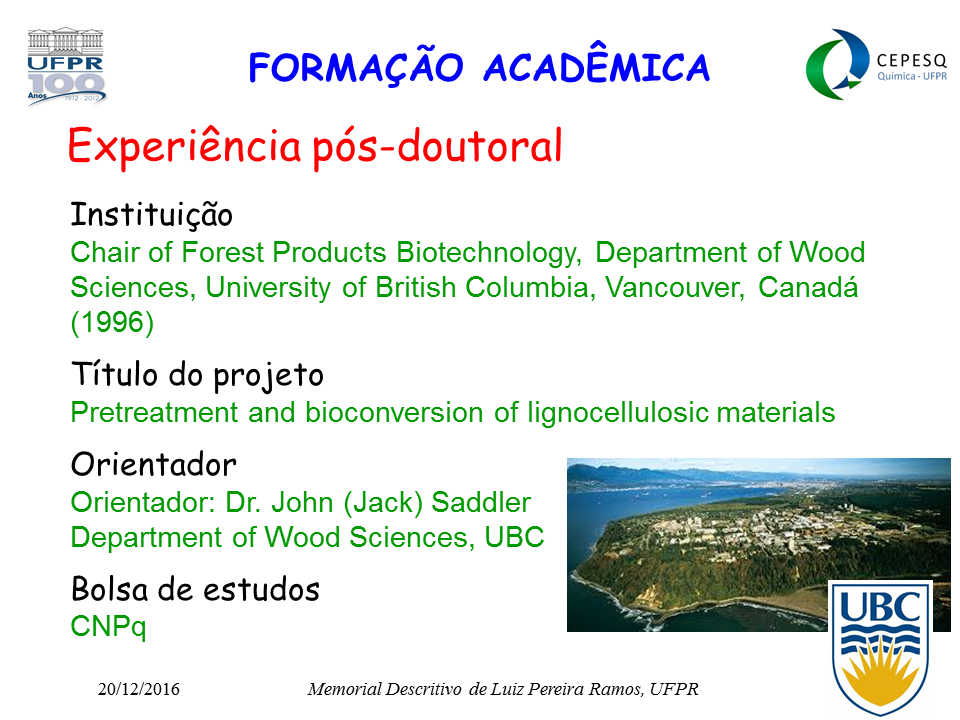 UFPR
100 Anos
1912 - 2012

FORMAÇÃO ACADÊMICA

CEPESQ
Química - UFPR

Experiência pós-doutoral

Instituição
Chair of Forest Products Biotechnology, Department of Wood Sciences, University of British Columbia, Vancouver, Canadá (1996)

Título do projeto
Pretreatment and bioconversion of lignocellulosic materials

Orientador
Orientador: Dr. John (Jack) Saddler
Department of Wood Sciences, UBC

Bolsa de estudos
CNPq

UBC

20/12/2016 Memorial Descritivo de Luiz Pereira Ramos, UFPR